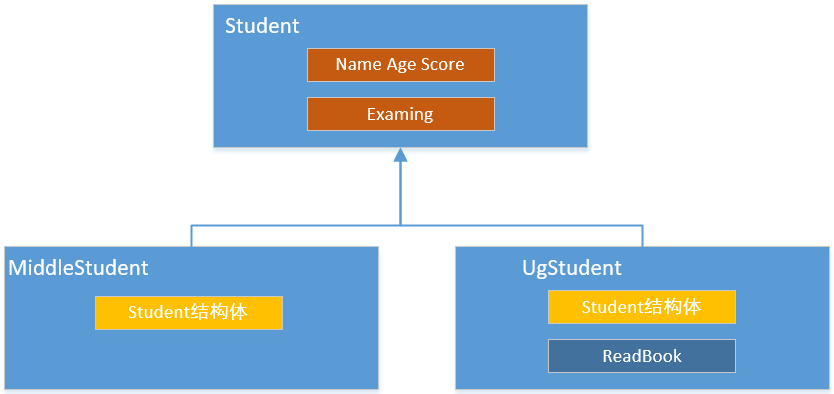 Student

Name Age Score

Examing

MiddleStudent

Student结构体

UgStudent

Student结构体

ReadBook